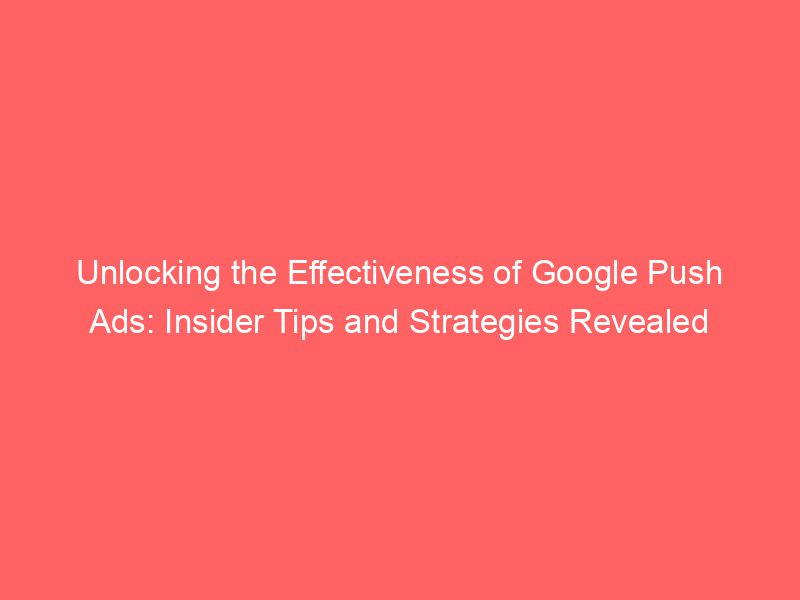 Unlocking the Effectiveness of Google Push Ads: Insider Tips and Strategies Revealed